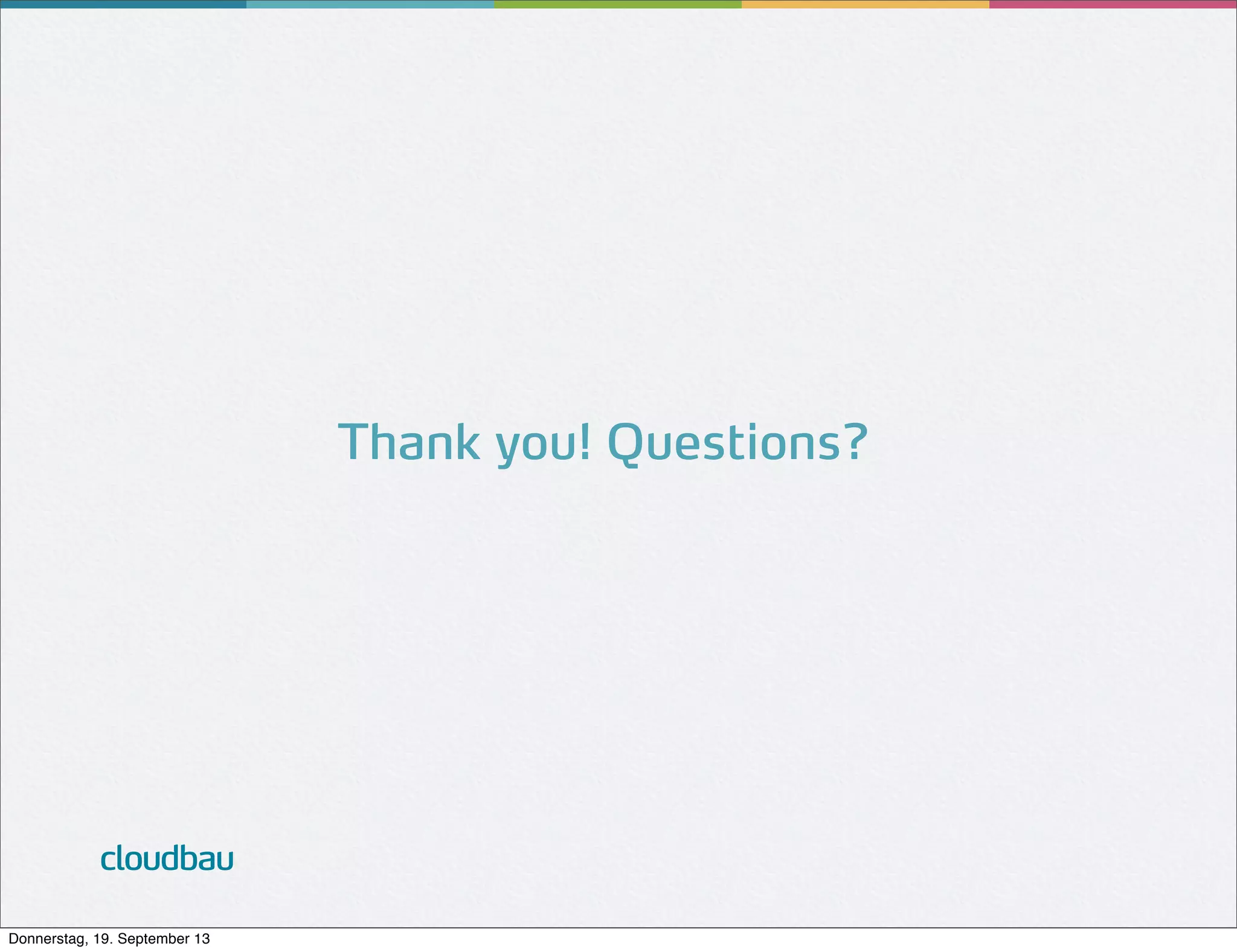 Thank you! Questions?

cloudbau

Donnerstag, 19. September 13